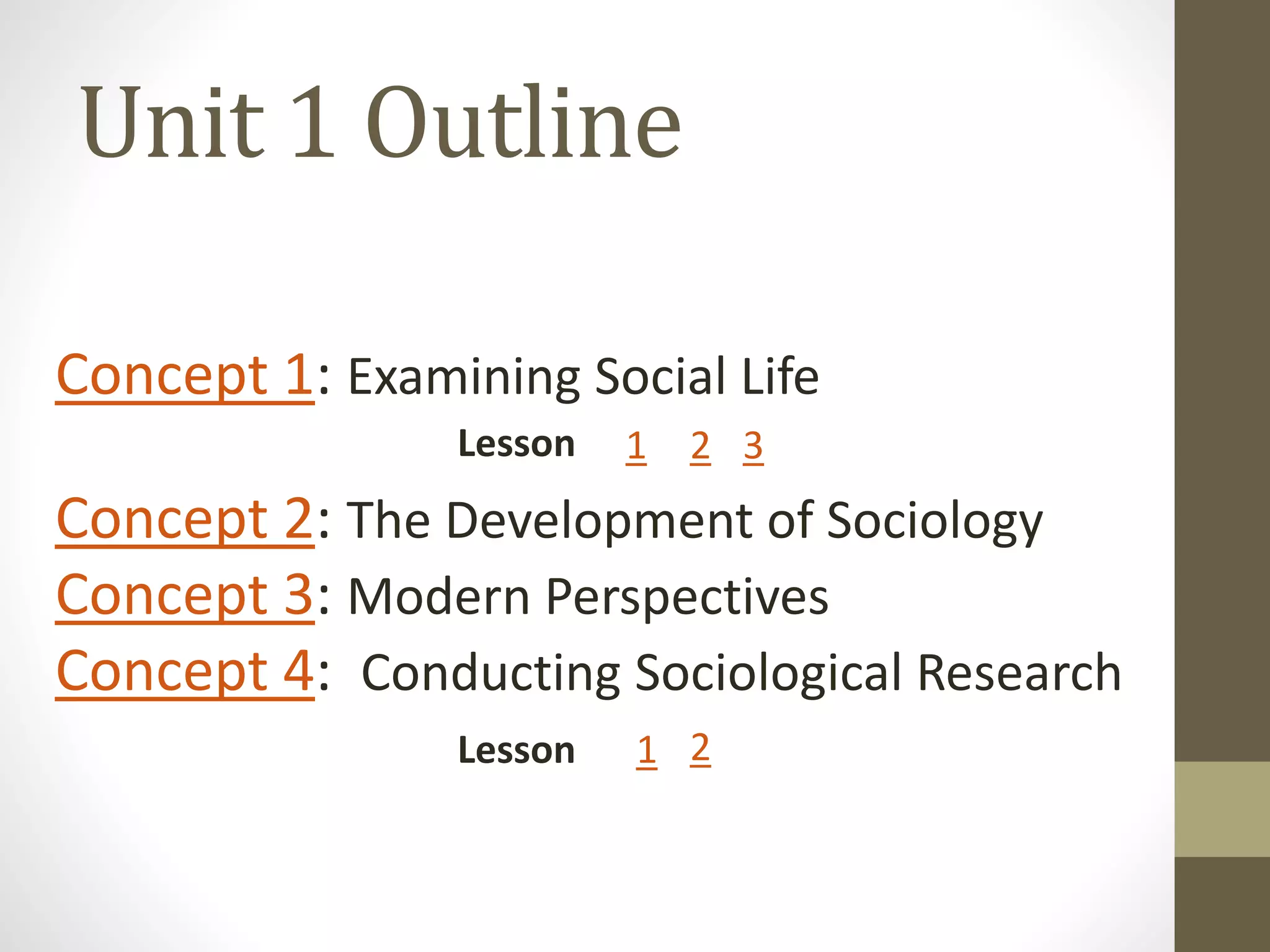 Unit 1 Outline

Concept 1: Examining Social Life

Lesson 1 2 3

Concept 2: The Development of Sociology

Concept 3: Modern Perspectives

Concept 4: Conducting Sociological Research

Lesson 1 2